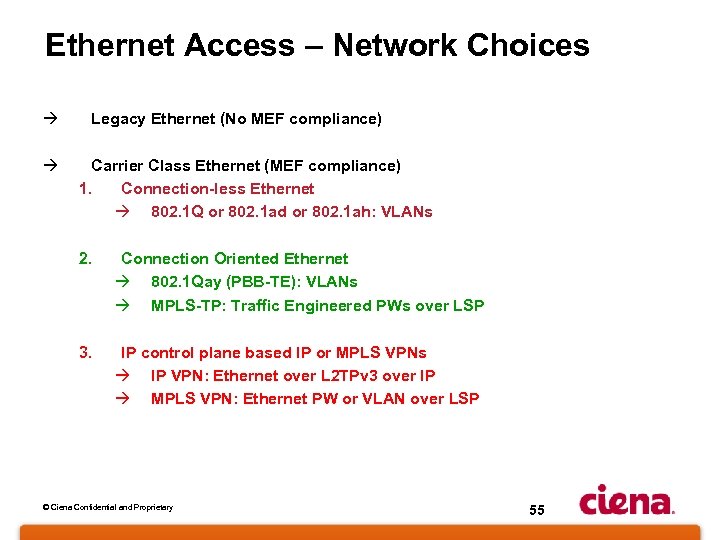 Ethernet Access – Network Choices

→ Legacy Ethernet (No MEF compliance)

→ Carrier Class Ethernet (MEF compliance)

1. Connection-less Ethernet
→ 802.1Q or 802.1ad or 802.1ah: VLANs

2. Connection Oriented Ethernet
→ 802.1Qay (PBB-TE): VLANs
→ MPLS-TP: Traffic Engineered PWs over LSP

3. IP control plane based IP or MPLS VPNs
→ IP VPN: Ethernet over L2TPv3 over IP
→ MPLS VPN: Ethernet PW or VLAN over LSP

© Ciena Confidential and Proprietary

55

ciena.